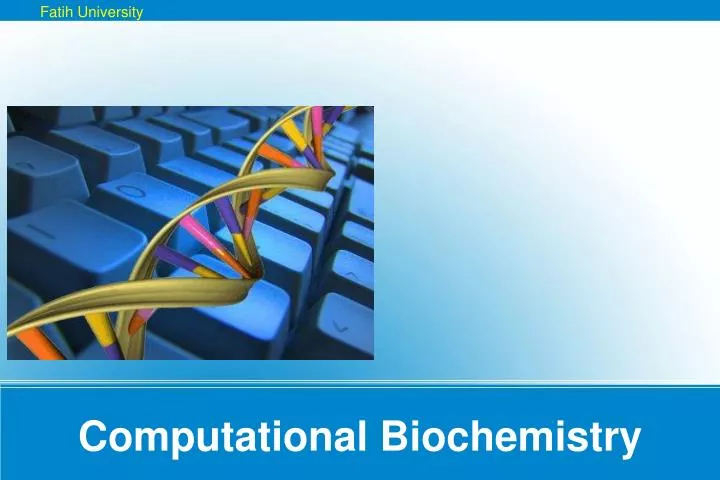 Fatih University

Computational Biochemistry